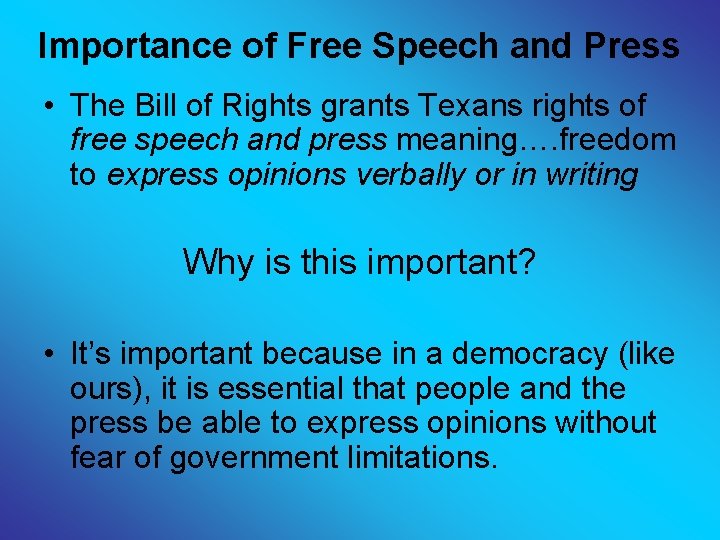 Importance of Free Speech and Press

• The Bill of Rights grants Texans rights of free speech and press meaning….freedom to express opinions verbally or in writing

Why is this important?

• It's important because in a democracy (like ours), it is essential that people and the press be able to express opinions without fear of government limitations.